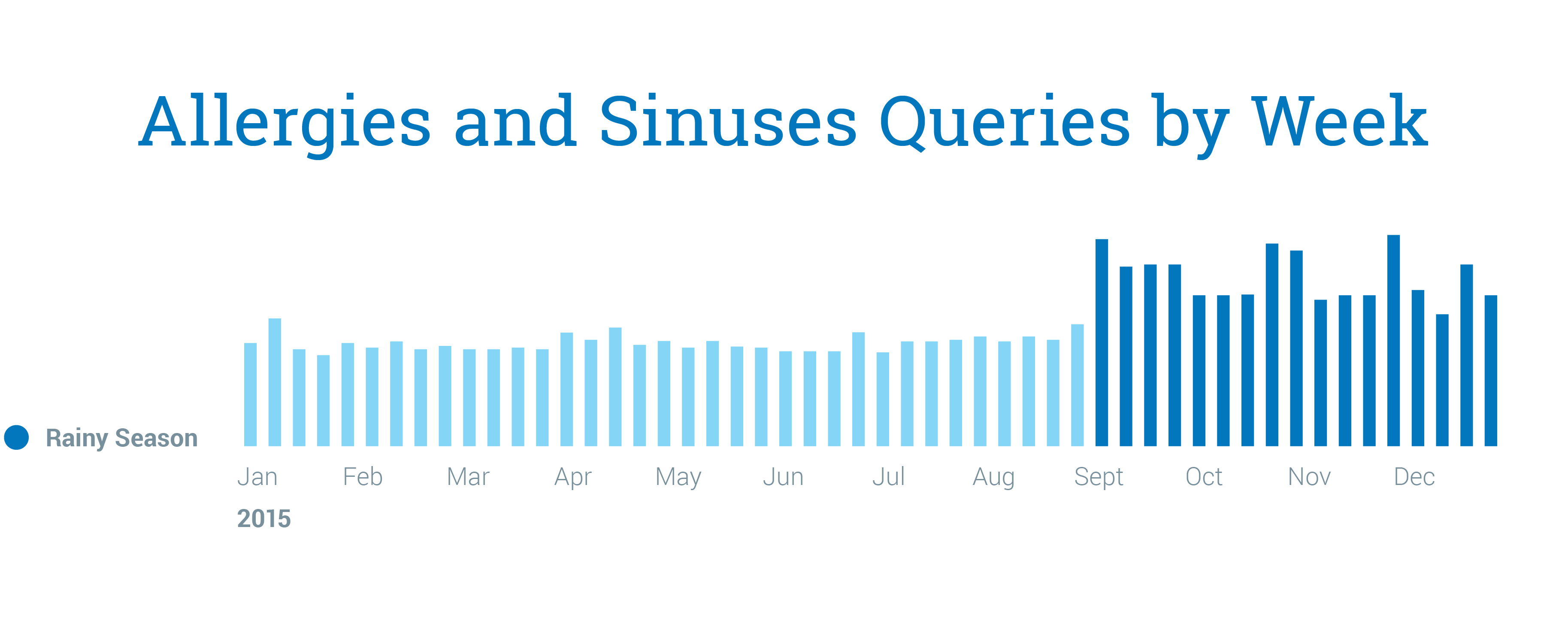 Allergies and Sinuses Queries by Week

Rainy Season

Jan Feb Mar Apr May Jun Jul Aug Sept Oct Nov Dec

2015